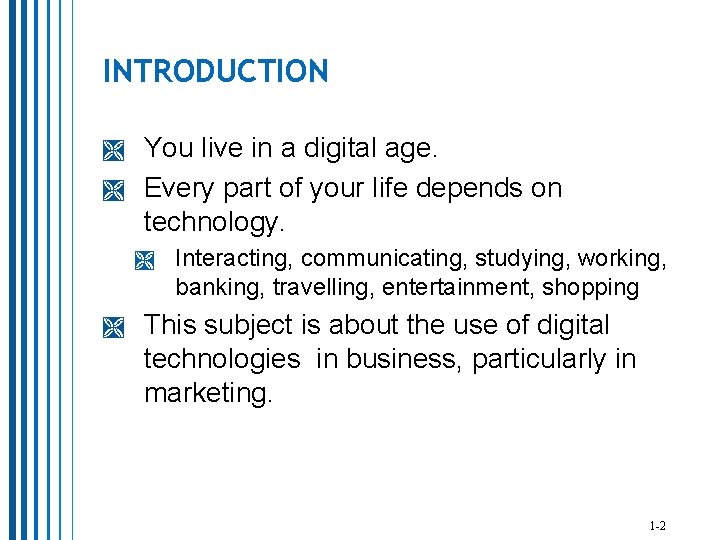 INTRODUCTION

You live in a digital age.

Every part of your life depends on technology.

Interacting, communicating, studying, working, banking, travelling, entertainment, shopping

This subject is about the use of digital technologies  in business, particularly in marketing.

1-2